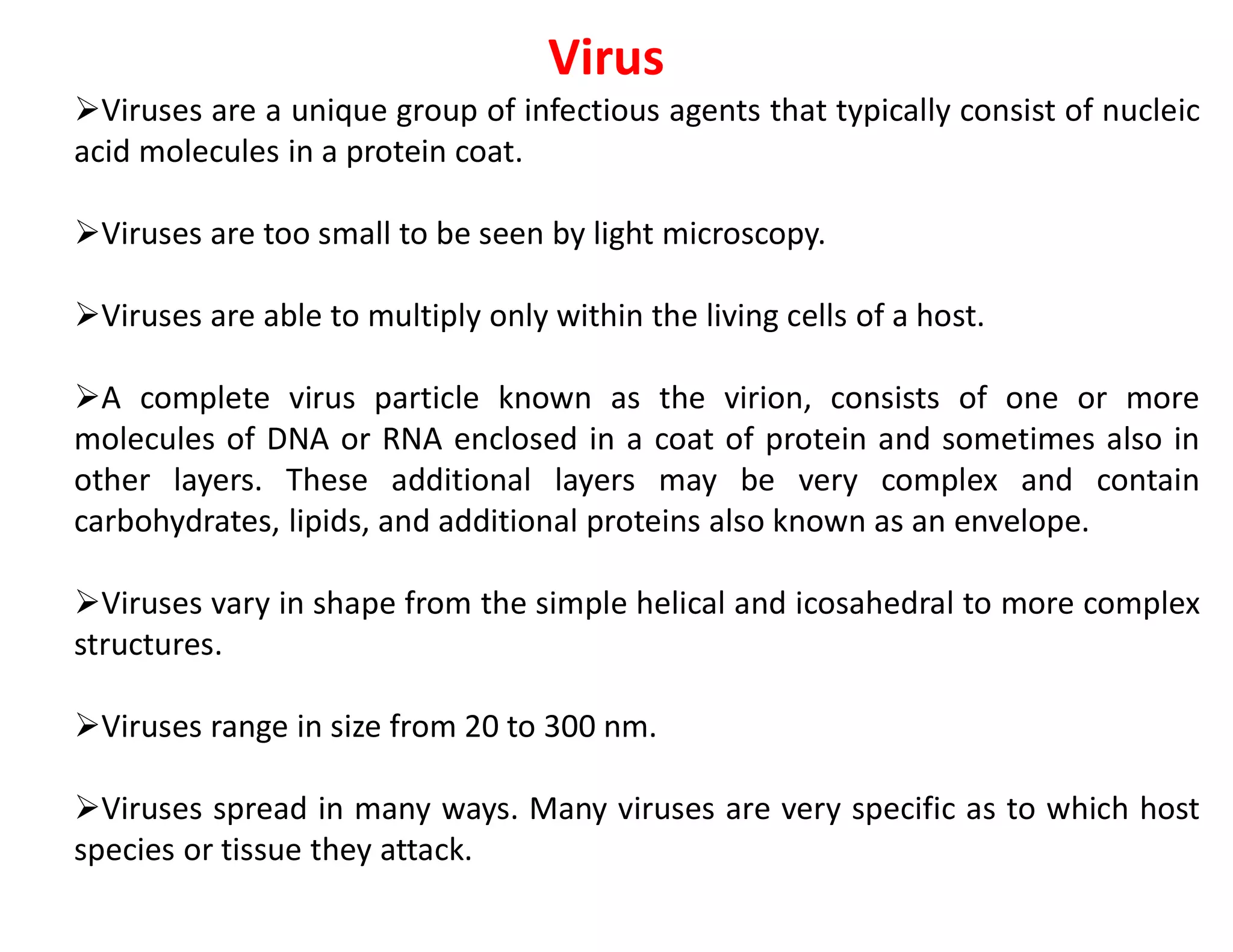 Virus

➢Viruses are a unique group of infectious agents that typically consist of nucleic acid molecules in a protein coat.

➢Viruses are too small to be seen by light microscopy.

➢Viruses are able to multiply only within the living cells of a host.

➢A complete virus particle known as the virion, consists of one or more molecules of DNA or RNA enclosed in a coat of protein and sometimes also in other layers. These additional layers may be very complex and contain carbohydrates, lipids, and additional proteins also known as an envelope.

➢Viruses vary in shape from the simple helical and icosahedral to more complex structures.

➢Viruses range in size from 20 to 300 nm.

➢Viruses spread in many ways. Many viruses are very specific as to which host species or tissue they attack.